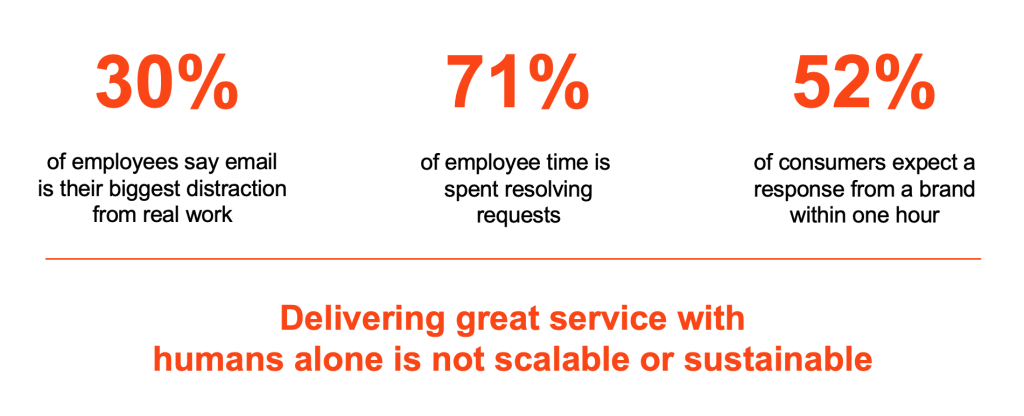 30%

of employees say email is their biggest distraction from real work

71%

of employee time is spent resolving requests

52%

of consumers expect a response from a brand within one hour

Delivering great service with humans alone is not scalable or sustainable